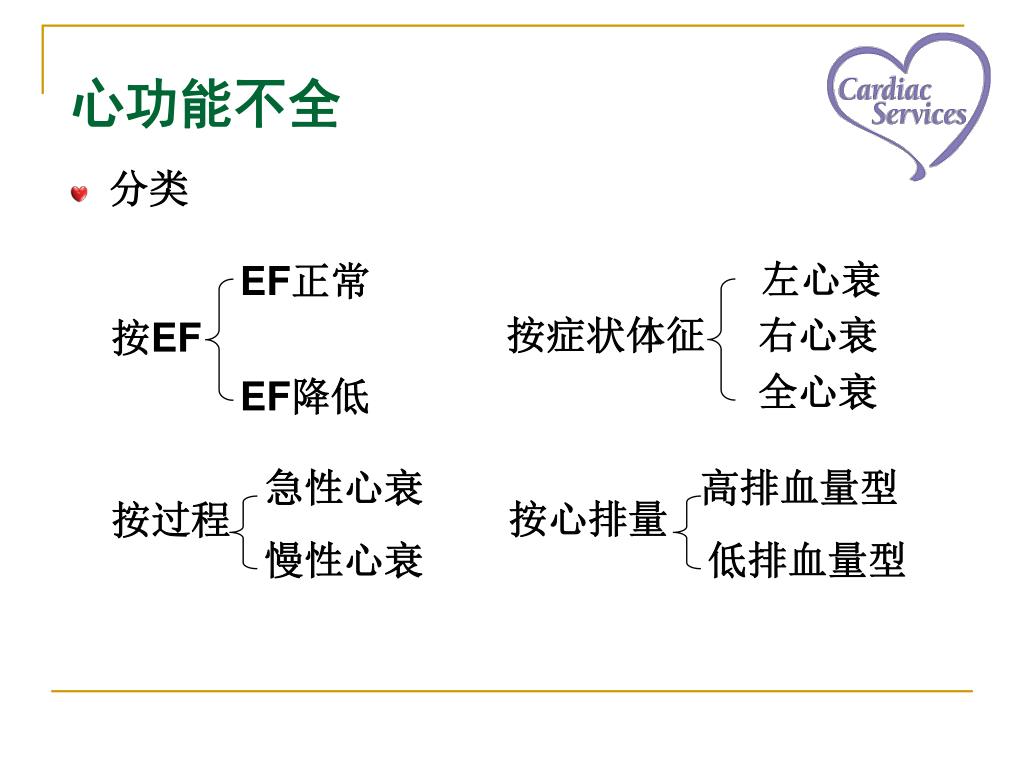 心功能不全

Cardiac Services

分类

按EF
EF正常
EF降低

按症状体征
左心衰
右心衰
全心衰

按过程
急性心衰
慢性心衰

按心排量
高排血量型
低排血量型